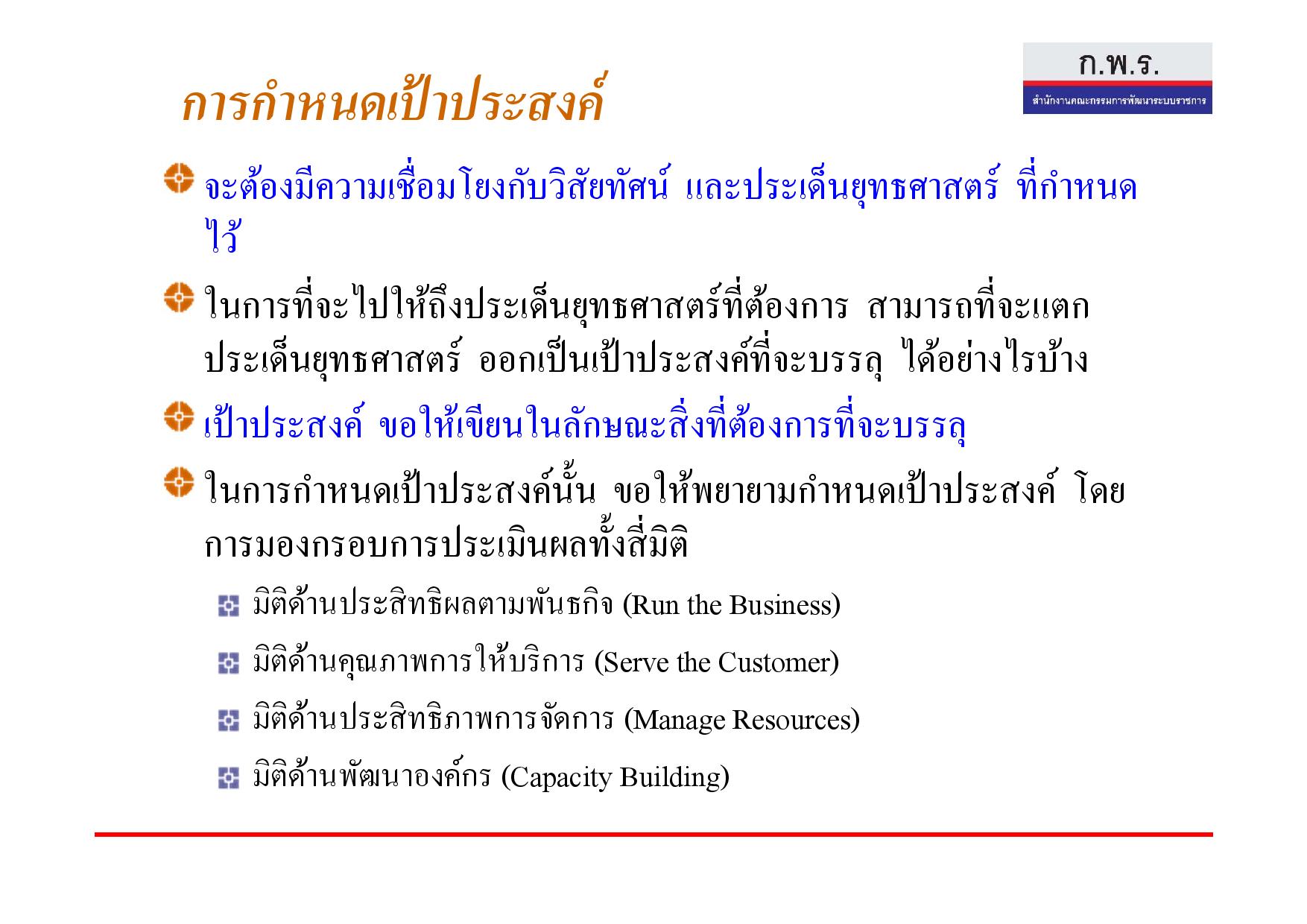 ก.พ.ร.
สำนักงานคณะกรรมการพัฒนาระบบราชการ

การกำหนดเป้าประสงค์

จะต้องมีความเชื่อมโยงกับวิสัยทัศน์ และประเด็นยุทธศาสตร์ ที่กำหนดไว้

ในการที่จะไปให้ถึงประเด็นยุทธศาสตร์ที่ต้องการ สามารถที่จะแตกประเด็นยุทธศาสตร์ ออกเป็นเป้าประสงค์ที่จะบรรลุ ได้อย่างไรบ้าง

เป้าประสงค์ ขอให้เขียนในลักษณะสิ่งที่ต้องการที่จะบรรลุ

ในการกำหนดเป้าประสงค์นั้น ขอให้พยายามกำหนดเป้าประสงค์ โดยการมองกรอบการประเมินผลทั้งสี่มิติ

มิติด้านประสิทธิผลตามพันธกิจ (Run the Business)

มิติด้านคุณภาพการให้บริการ (Serve the Customer)

มิติด้านประสิทธิภาพการจัดการ (Manage Resources)

มิติด้านพัฒนาองค์กร (Capacity Building)